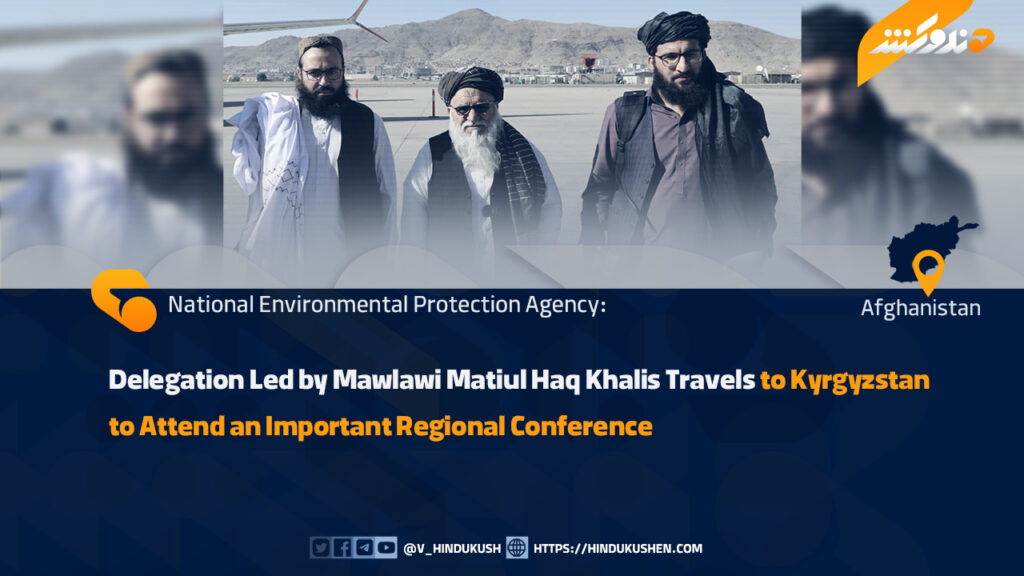 هندوکش

National Environmental Protection Agency:

Afghanistan

Delegation Led by Mawlawi Matiul Haq Khalis Travels to Kyrgyzstan to Attend an Important Regional Conference

@V_HINDUKUSH HTTPS://HINDUKUSHEN.COM